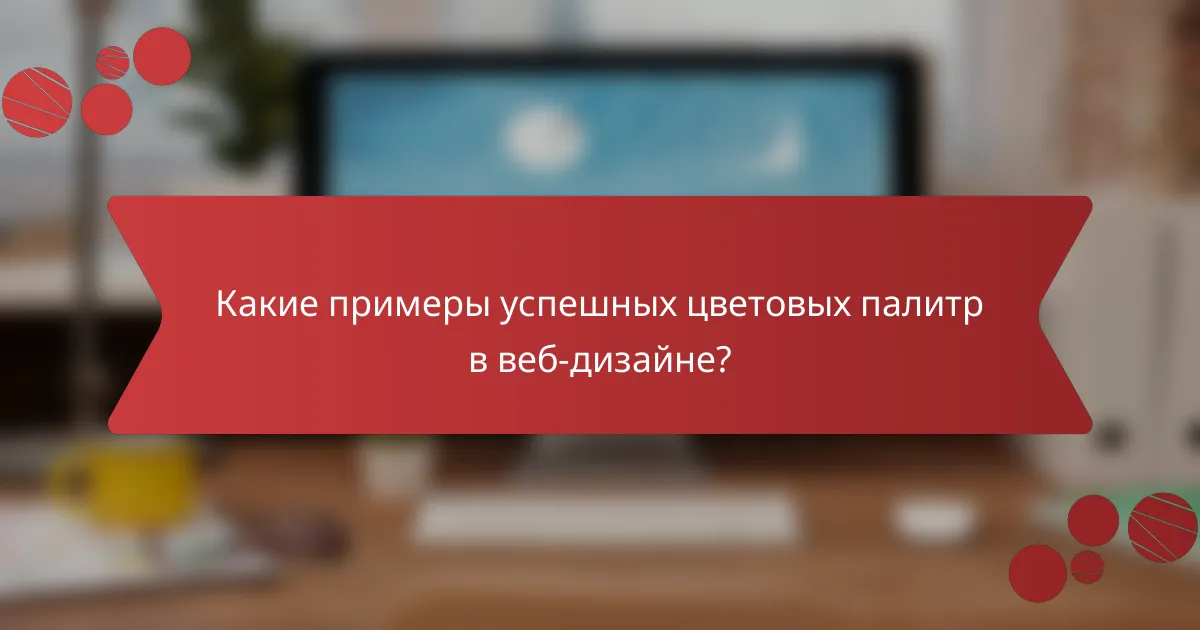 Какие примеры успешных цветовых палитр в веб-дизайне?